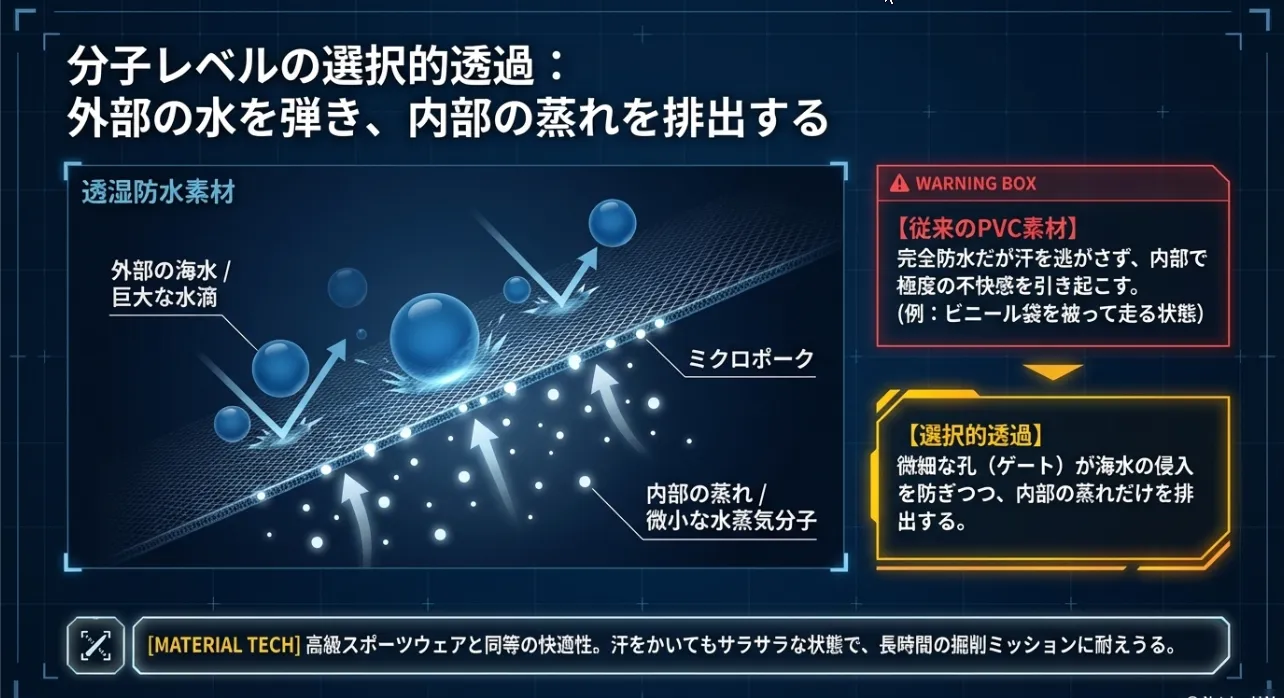 分子レベルの選択的透過：
外部の水を弾き、内部の蒸れを排出する

透湿防水素材

外部の海水 / 巨大な水滴

ミクロポーク

内部の蒸れ / 微小な水蒸気分子

WARNING BOX

【従来のPVC素材】
完全防水だが汗を逃がさず、内部で極度の不快感を引き起こす。
(例：ビニール袋を被って走る状態)

【選択的透過】
微細な孔（ゲート）が海水の侵入を防ぎつつ、内部の蒸れだけを排出する。

[MATERIAL TECH] 高級スポーツウェアと同等の快適性。汗をかいてもサラサラな状態で、長時間の掘削ミッションに耐えうる。